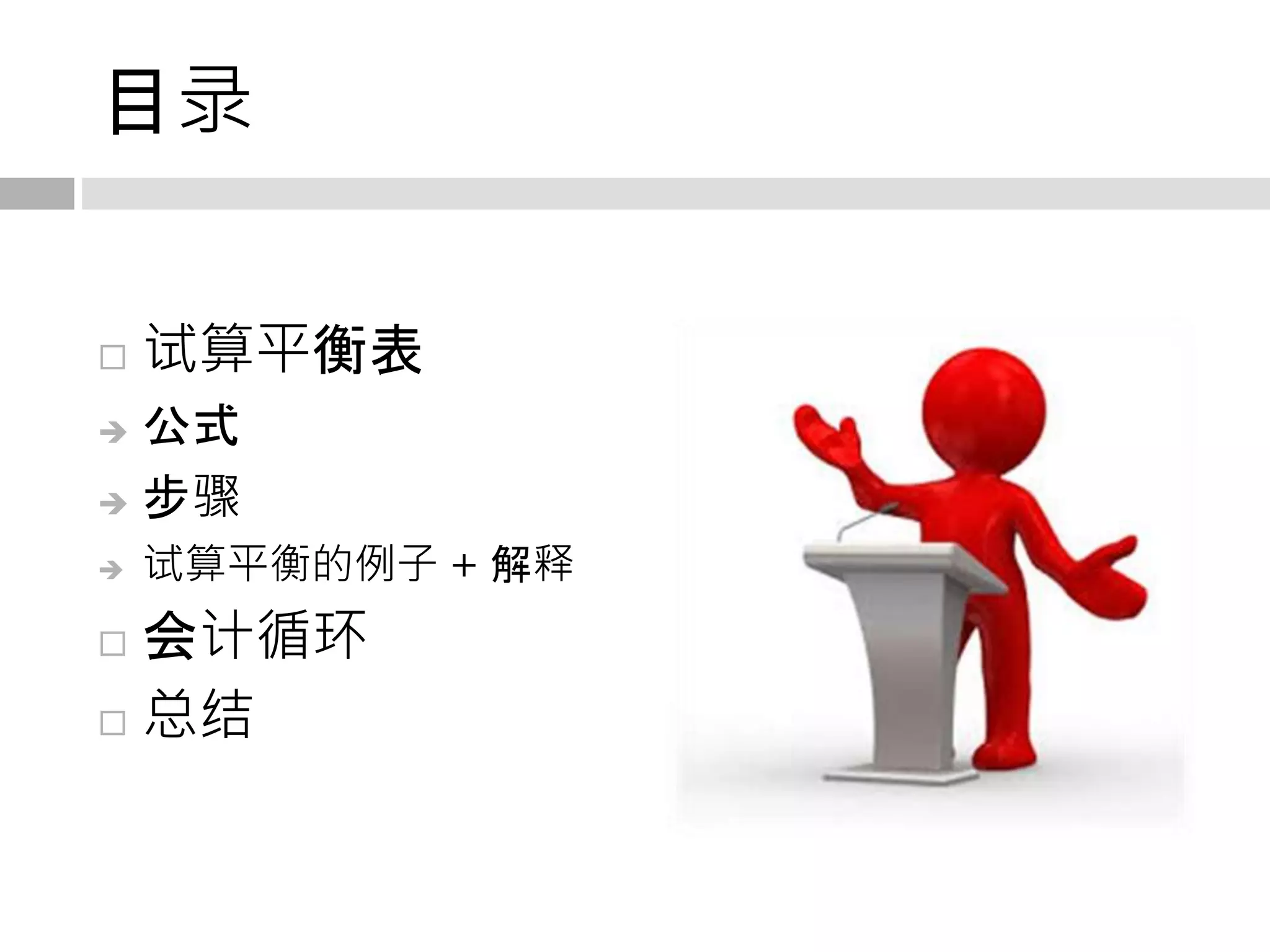 目录

□ 试算平衡表
→ 公式
→ 步骤
→ 试算平衡的例子 + 解释
□ 会计循环
□ 总结